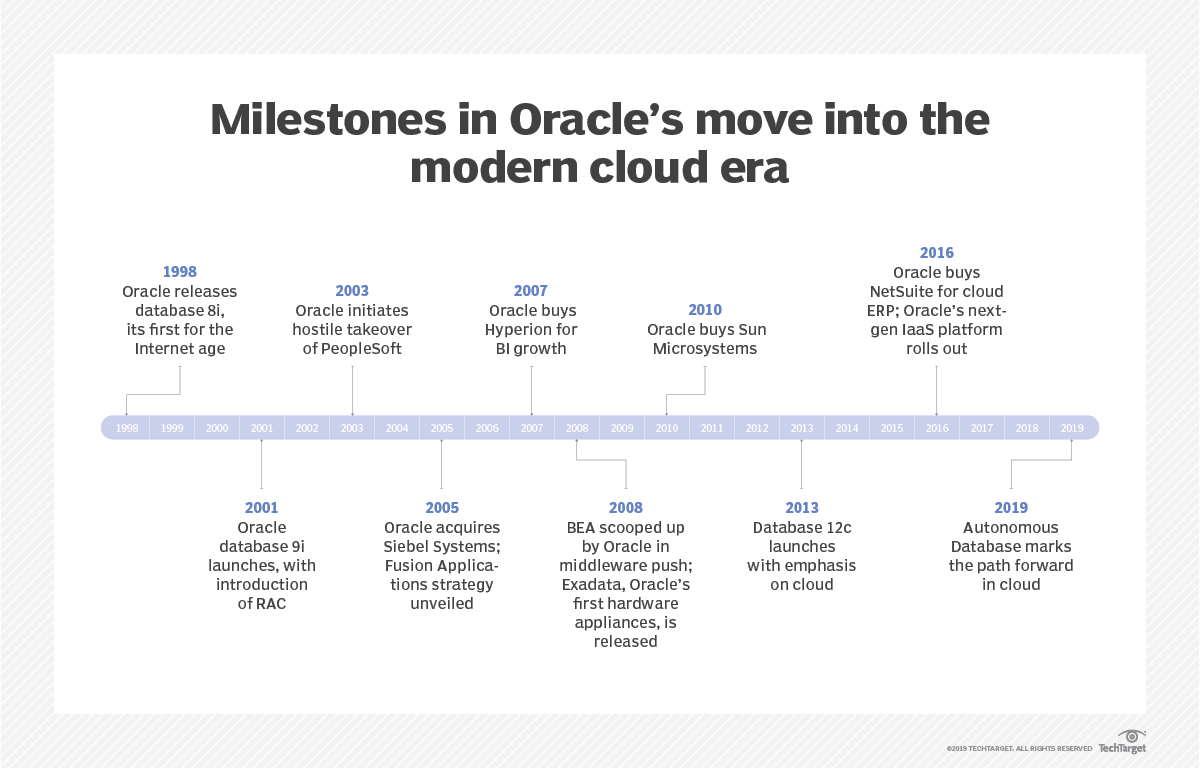 Milestones in Oracle's move into the modern cloud era

1998
Oracle releases database 8i, its first for the Internet age

2003
Oracle initiates hostile takeover of PeopleSoft

2007
Oracle buys Hyperion for BI growth

2010
Oracle buys Sun Microsystems

2016
Oracle buys NetSuite for cloud ERP; Oracle's next-gen IaaS platform rolls out

1998 1999 2000 2001 2002 2003 2004 2005 2006 2007 2008 2009 2010 2011 2012 2013 2014 2015 2016 2017 2018 2019

2001
Oracle database 9i launches, with introduction of RAC

2005
Oracle acquires Siebel Systems; Fusion Applications strategy unveiled

2008
BEA scooped up by Oracle in middleware push; Exadata, Oracle's first hardware appliances, is released

2013
Database 12c launches with emphasis on cloud

2019
Autonomous Database marks the path forward in cloud

©2019 TECHTARGET. ALL RIGHTS RESERVED TechTarget